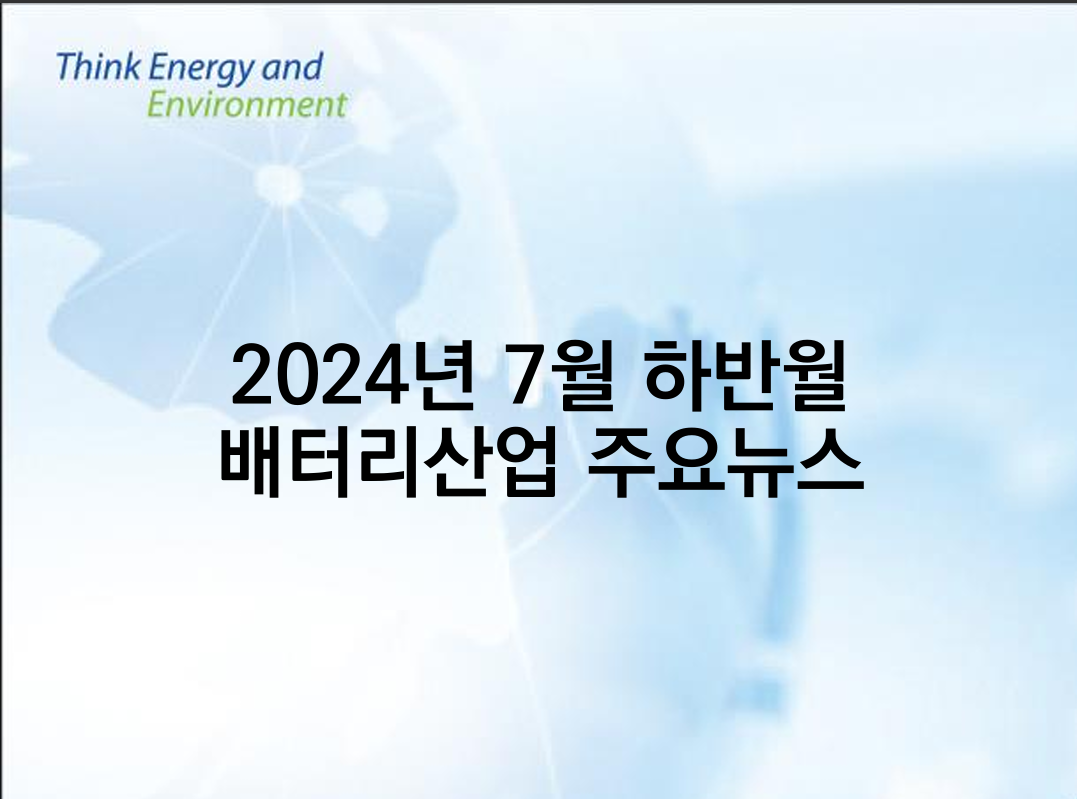 Think Energy and Environment

2024년 7월 하반월 배터리산업 주요뉴스